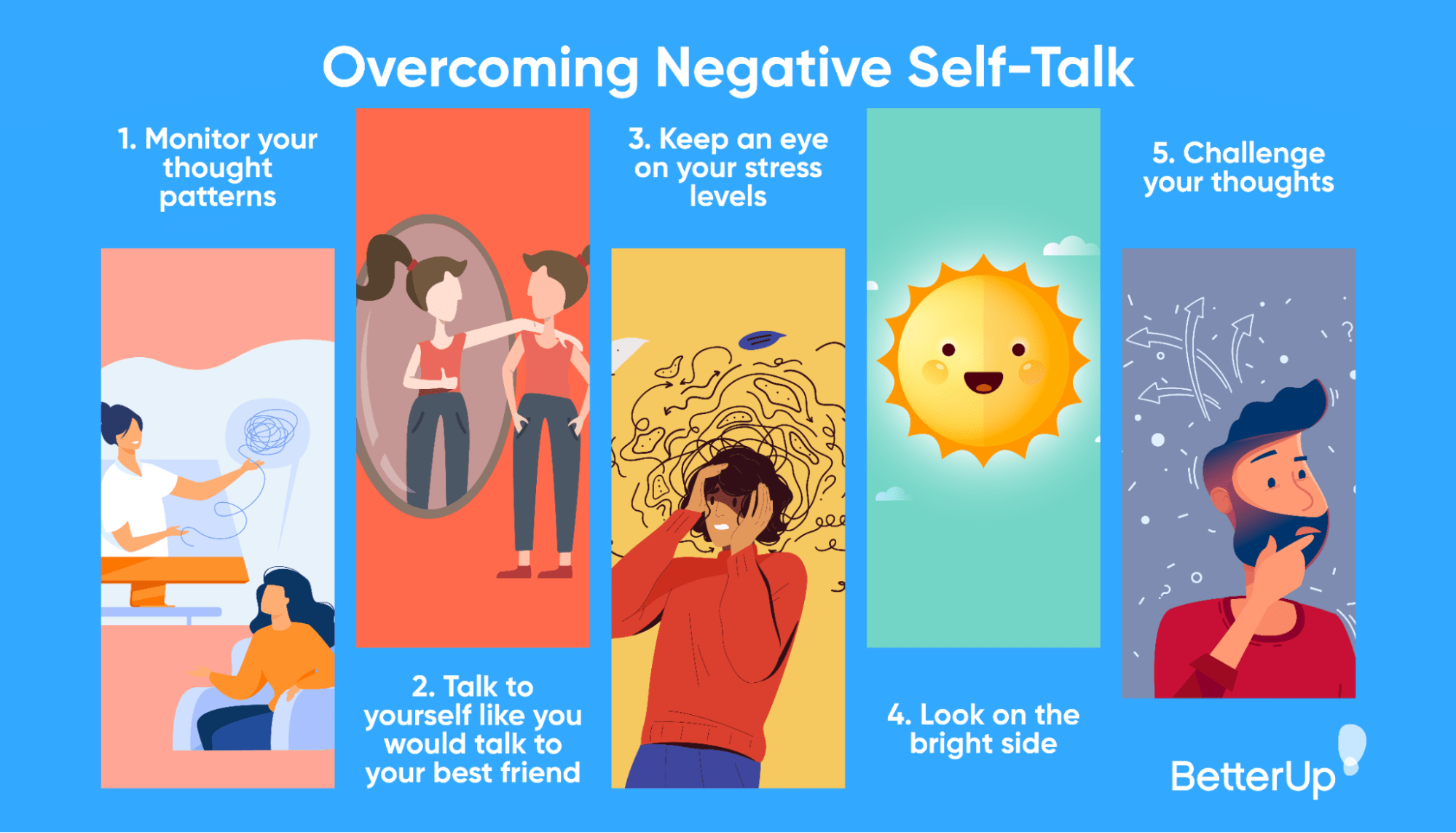 Overcoming Negative Self-Talk

1. Monitor your thought patterns

2. Talk to yourself like you would talk to your best friend

3. Keep an eye on your stress levels

4. Look on the bright side

5. Challenge your thoughts

BetterUp